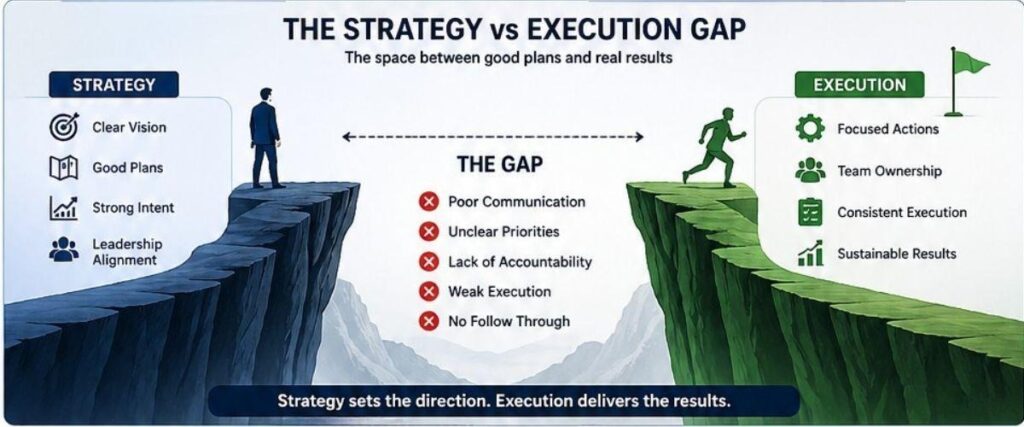 THE STRATEGY vs EXECUTION GAP

The space between good plans and real results

STRATEGY

Clear Vision

Good Plans

Strong Intent

Leadership Alignment

THE GAP

Poor Communication

Unclear Priorities

Lack of Accountability

Weak Execution

No Follow Through

EXECUTION

Focused Actions

Team Ownership

Consistent Execution

Sustainable Results

Strategy sets the direction. Execution delivers the results.